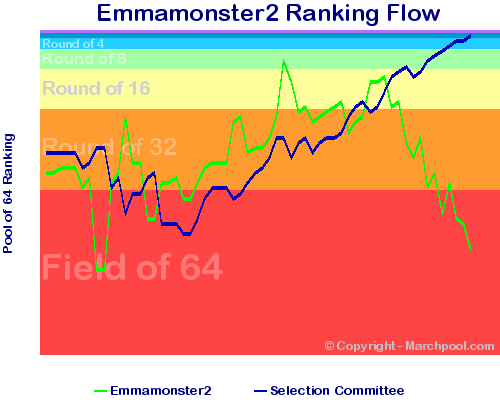 Emmamonster2 Ranking Flow

Pool of 64 Ranking

Round of 4
Round of 8
Round of 16
Round of 32
Field of 64

© Copyright - Marchpool.com

Emmamonster2
Selection Committee